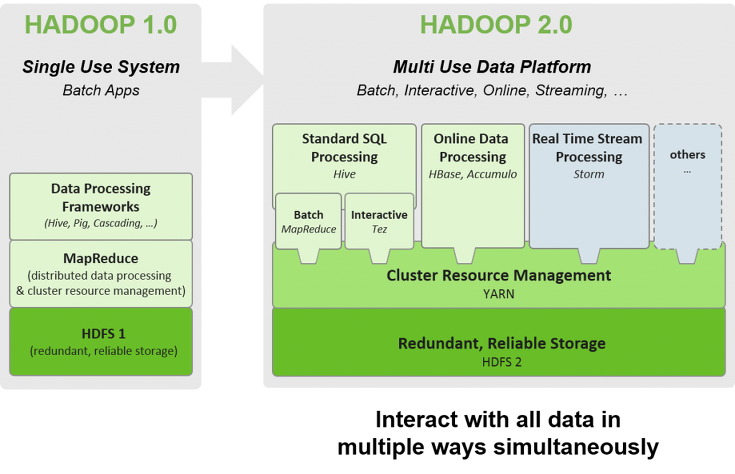 HADOOP 1.0

Single Use System
Batch Apps

Data Processing Frameworks
(Hive, Pig, Cascading, …)

MapReduce
(distributed data processing & cluster resource management)

HDFS 1
(redundant, reliable storage)

HADOOP 2.0

Multi Use Data Platform
Batch, Interactive, Online, Streaming, …

Standard SQL Processing
Hive

Batch
MapReduce

Interactive
Tez

Online Data Processing
HBase, Accumulo

Real Time Stream Processing
Storm

others
…

Cluster Resource Management
YARN

Redundant, Reliable Storage
HDFS 2

Interact with all data in multiple ways simultaneously